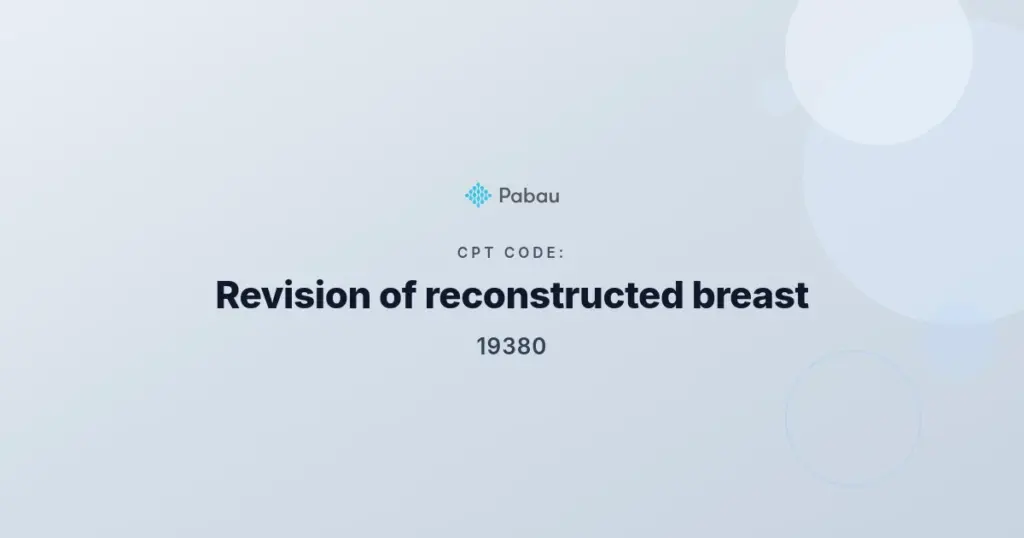 Pabau

CPT CODE:

Revision of reconstructed breast

19380